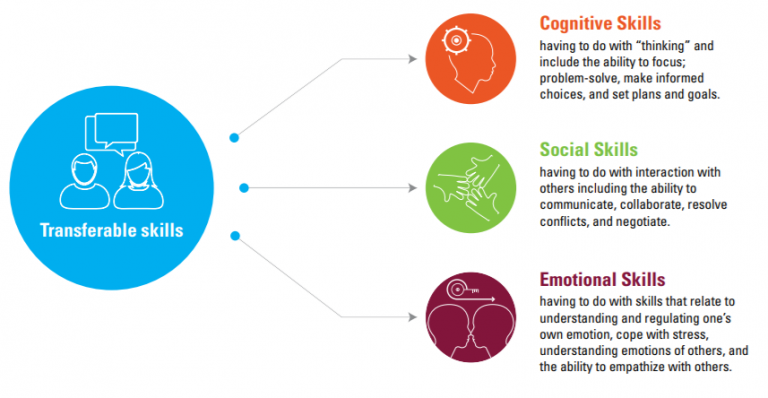 Transferable skills

Cognitive Skills
having to do with "thinking" and include the ability to focus; problem-solve, make informed choices, and set plans and goals.

Social Skills
having to do with interaction with others including the ability to communicate, collaborate, resolve conflicts, and negotiate.

Emotional Skills
having to do with skills that relate to understanding and regulating one's own emotion, cope with stress, understanding emotions of others, and the ability to empathize with others.